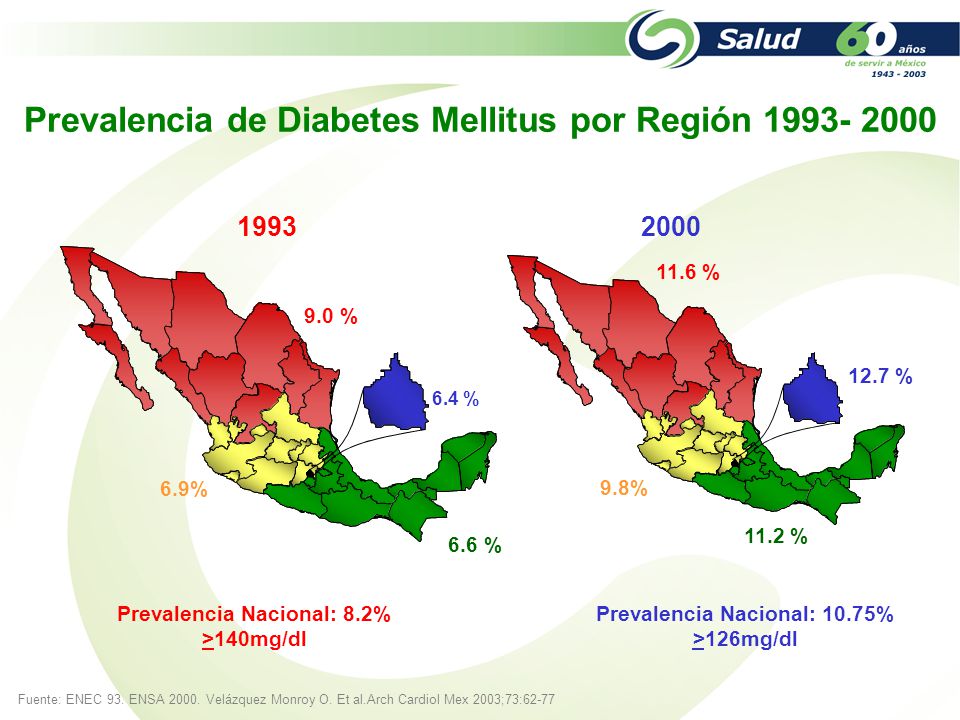 Salud 60 años de servir a México 1943 - 2003

Prevalencia de Diabetes Mellitus por Región 1993- 2000

1993

9.0 %

6.4 %

6.9%

6.6 %

Prevalencia Nacional: 8.2%
$\geq$140mg/dl

2000

11.6 %

12.7 %

9.8%

11.2 %

Prevalencia Nacional: 10.75%
$\geq$126mg/dl

Fuente: ENEC 93. ENSA 2000. Velázquez Monroy O. Et al.Arch Cardiol Mex 2003;73:62-77